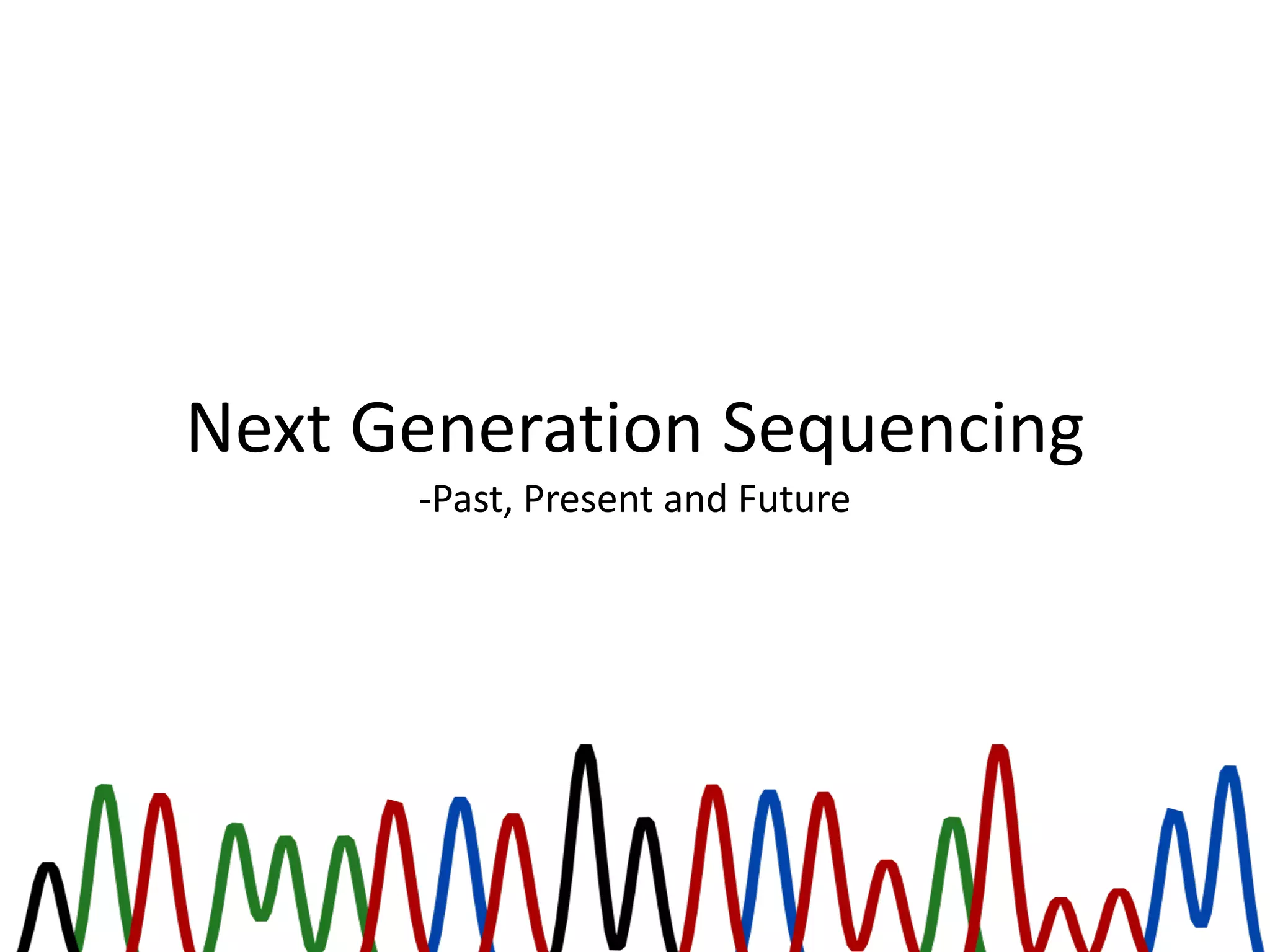 Next Generation Sequencing

-Past, Present and Future